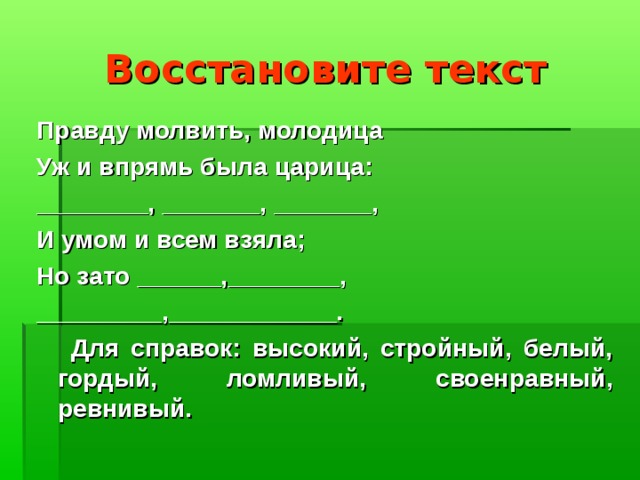 Восстановите текст

Правду молвить, молодица
Уж и впрямь была царица:
________, _______, _______,
И умом и всем взяла;
Но зато ______,________,
_________,____________.

Для справок: высокий, стройный, белый, гордый, ломливый, своенравный, ревнивый.